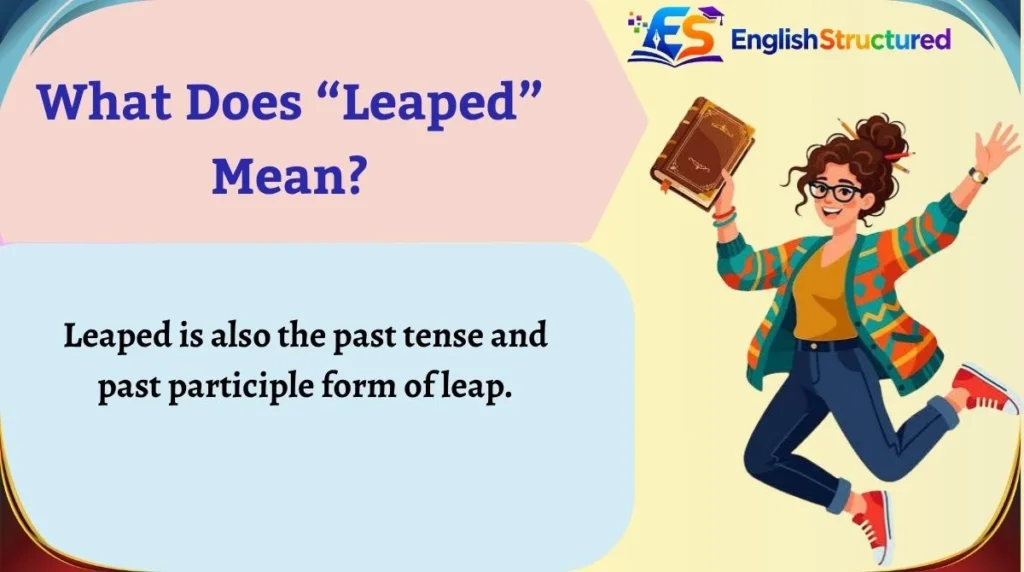 ES EnglishStructured

What Does “Leaped” Mean?

Leaped is also the past tense and past participle form of leap.